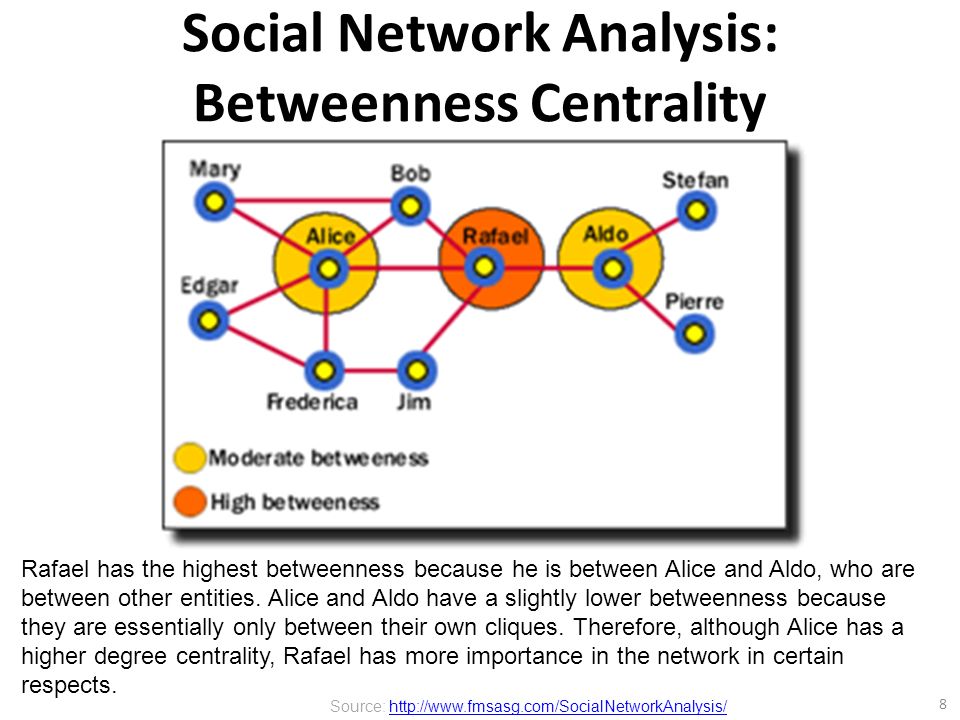 Social Network Analysis: Betweenness Centrality

Mary
Bob
Stefan
Alice
Rafael
Aldo
Edgar
Pierre
Frederica
Jim

Moderate betweeness
High betweeness

Rafael has the highest betweenness because he is between Alice and Aldo, who are between other entities. Alice and Aldo have a slightly lower betweenness because they are essentially only between their own cliques. Therefore, although Alice has a higher degree centrality, Rafael has more importance in the network in certain respects.

Source: http://www.fmsasg.com/SocialNetworkAnalysis/

8